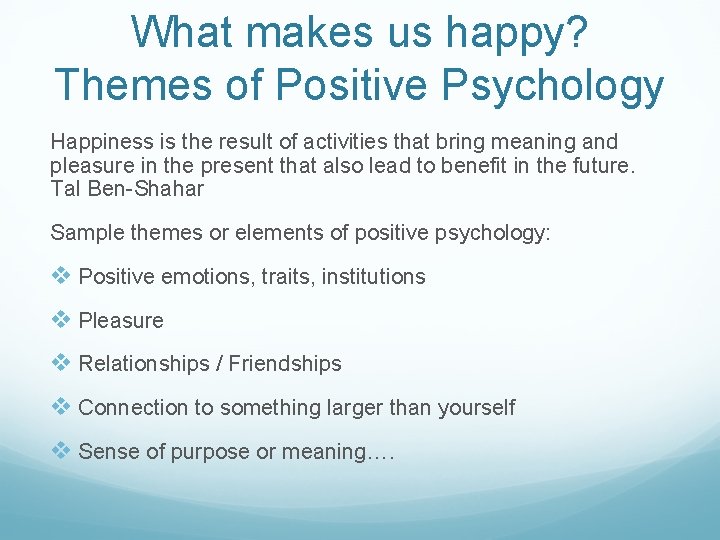 What makes us happy? Themes of Positive Psychology

Happiness is the result of activities that bring meaning and pleasure in the present that also lead to benefit in the future. Tal Ben-Shahar

Sample themes or elements of positive psychology:

❖ Positive emotions, traits, institutions

❖ Pleasure

❖ Relationships / Friendships

❖ Connection to something larger than yourself

❖ Sense of purpose or meaning….